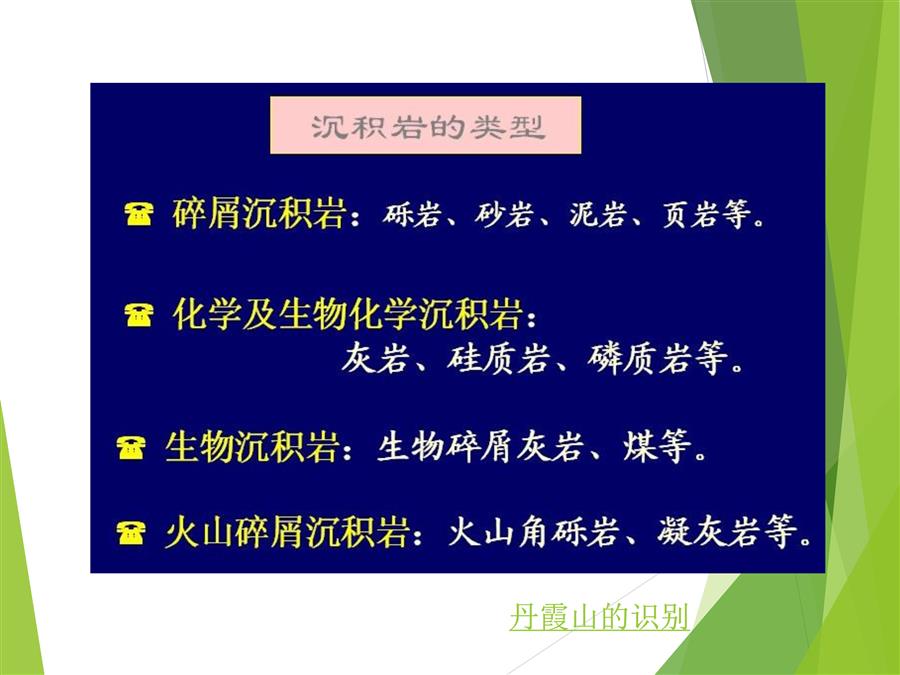 沉积岩的类型

☎ 碎屑沉积岩：砾岩、砂岩、泥岩、页岩等。

☎ 化学及生物化学沉积岩：
灰岩、硅质岩、磷质岩等。

☎ 生物沉积岩：生物碎屑灰岩、煤等。

☎ 火山碎屑沉积岩：火山角砾岩、凝灰岩等。

丹霞山的识别